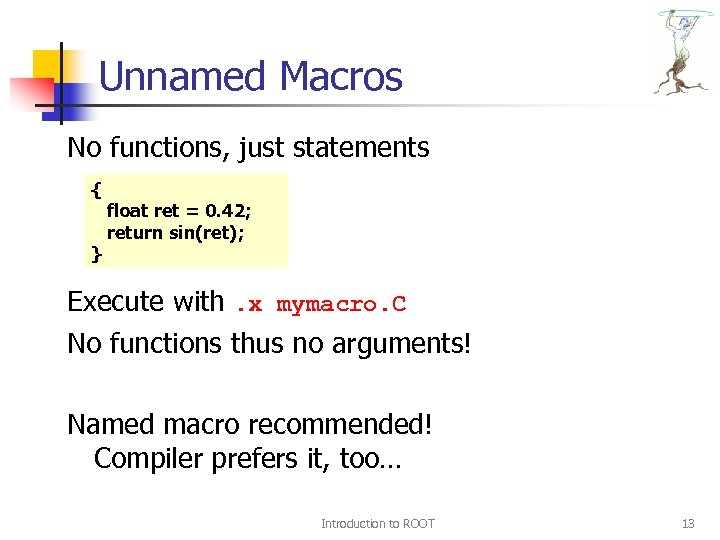 Unnamed Macros

No functions, just statements

{
  float ret = 0.42;
  return sin(ret);
}

Execute with .x mymacro.C

No functions thus no arguments!

Named macro recommended!
  Compiler prefers it, too…

Introduction to ROOT

13